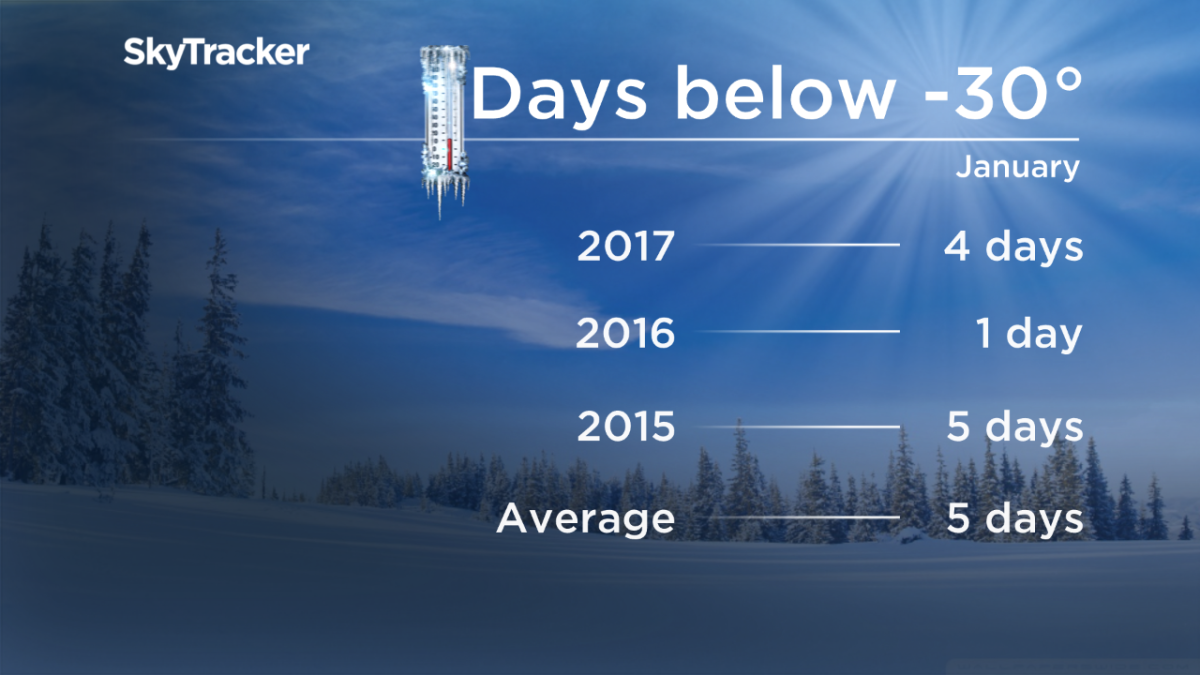 SkyTracker

Days below -30°

January

2017 4 days

2016 1 day

2015 5 days

Average 5 days